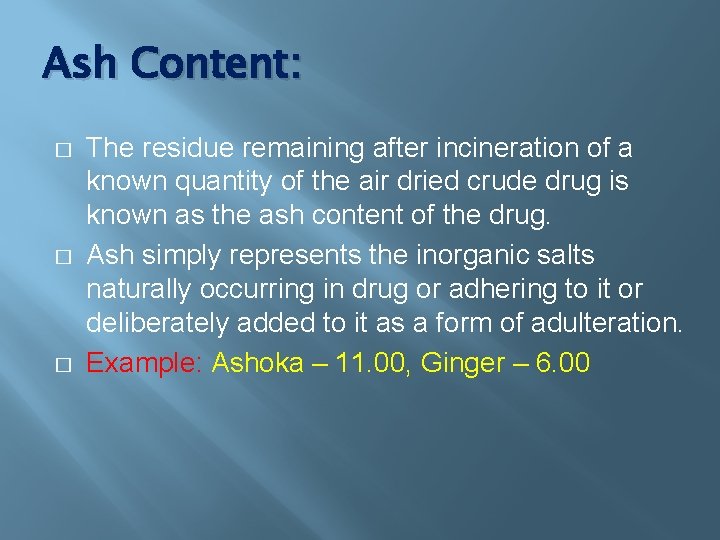 Ash Content:

□ The residue remaining after incineration of a known quantity of the air dried crude drug is known as the ash content of the drug.

□ Ash simply represents the inorganic salts naturally occurring in drug or adhering to it or deliberately added to it as a form of adulteration.

□ Example: Ashoka – 11.00, Ginger – 6.00